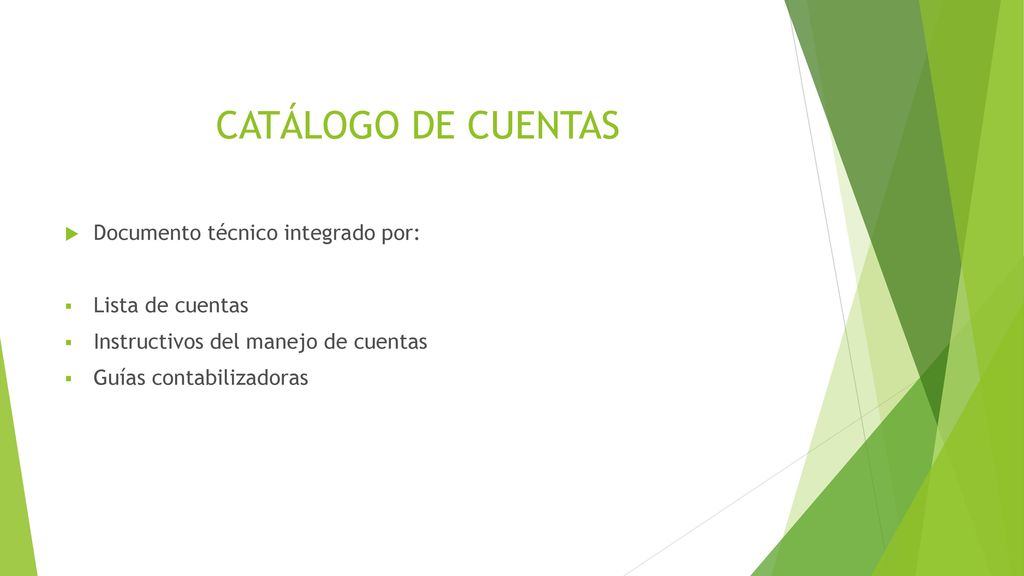 CATÁLOGO DE CUENTAS

Documento técnico integrado por:

Lista de cuentas
Instructivos del manejo de cuentas
Guías contabilizadoras